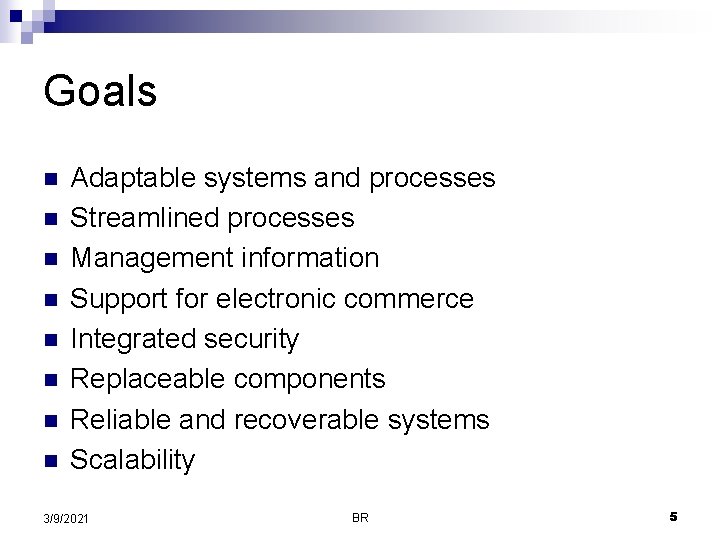 Goals

- Adaptable systems and processes
- Streamlined processes
- Management information
- Support for electronic commerce
- Integrated security
- Replaceable components
- Reliable and recoverable systems
- Scalability

3/9/2021 BR 5